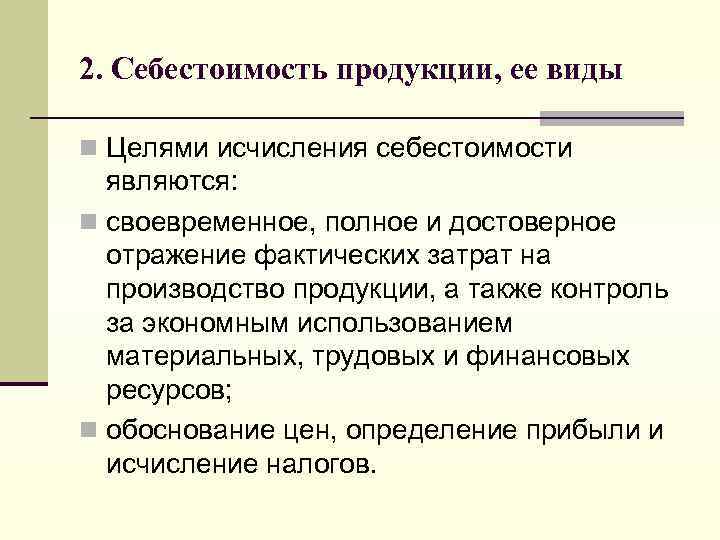 2. Себестоимость продукции, ее виды

Целями исчисления себестоимости являются:

своевременное, полное и достоверное отражение фактических затрат на производство продукции, а также контроль за экономным использованием материальных, трудовых и финансовых ресурсов;

обоснование цен, определение прибыли и исчисление налогов.